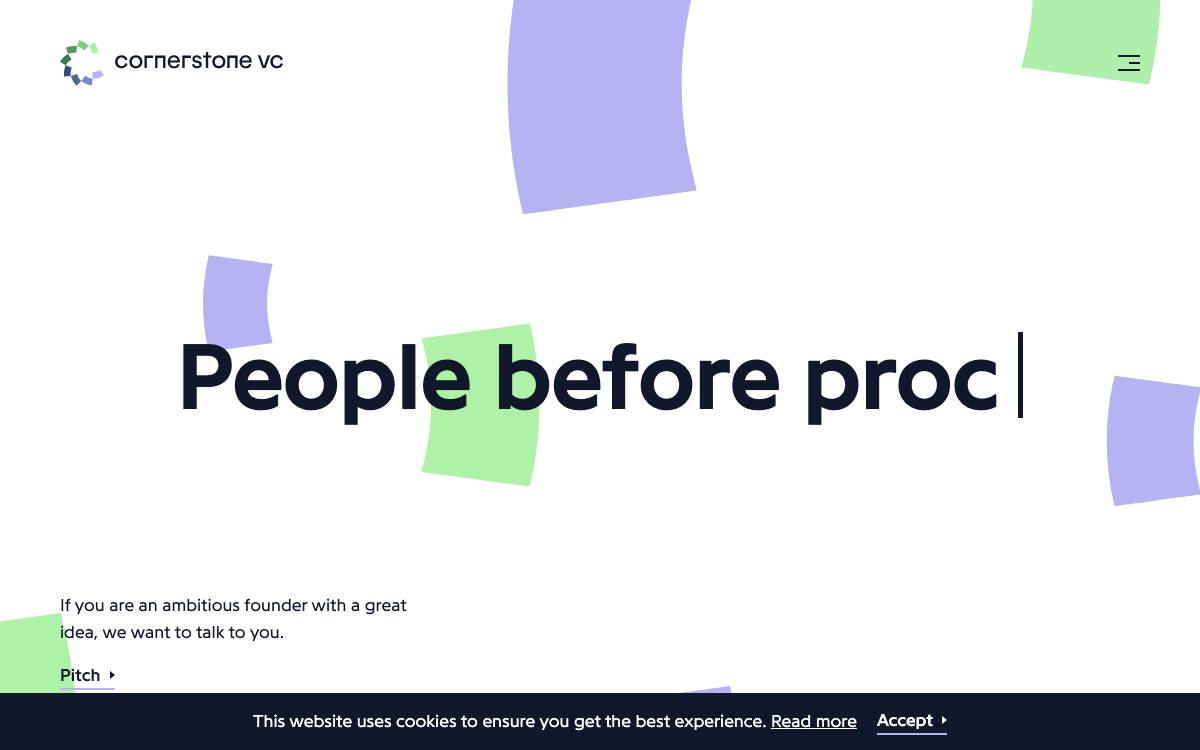 cornerstone vc

People before proc

If you are an ambitious founder with a great idea, we want to talk to you.

Pitch

This website uses cookies to ensure you get the best experience. Read more

Accept